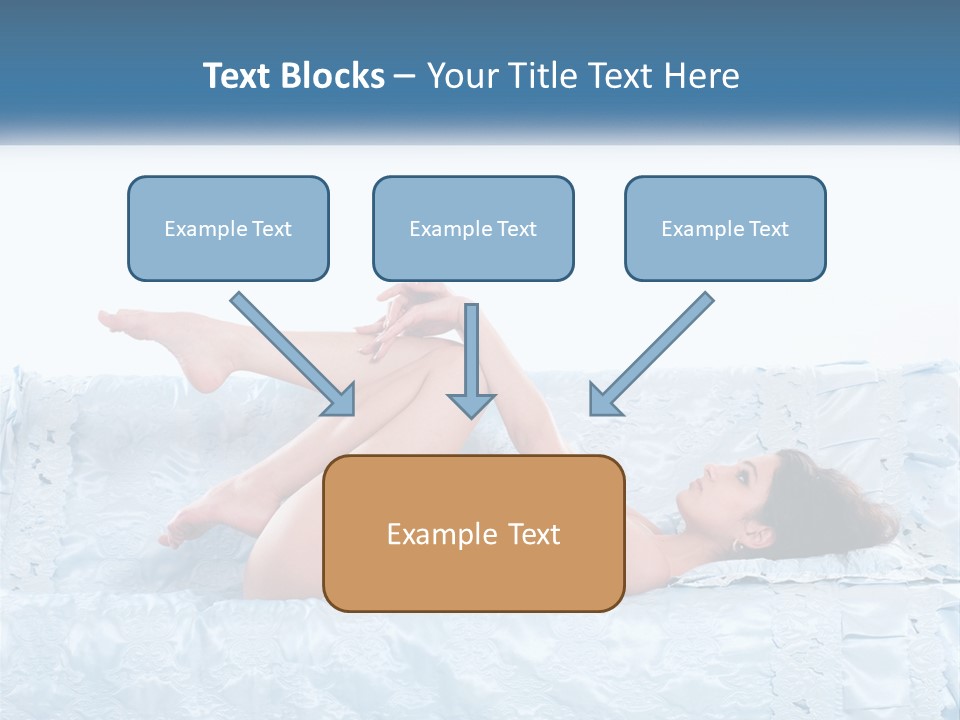 Text Blocks – Your Title Text Here

Example Text

Example Text

Example Text

Example Text